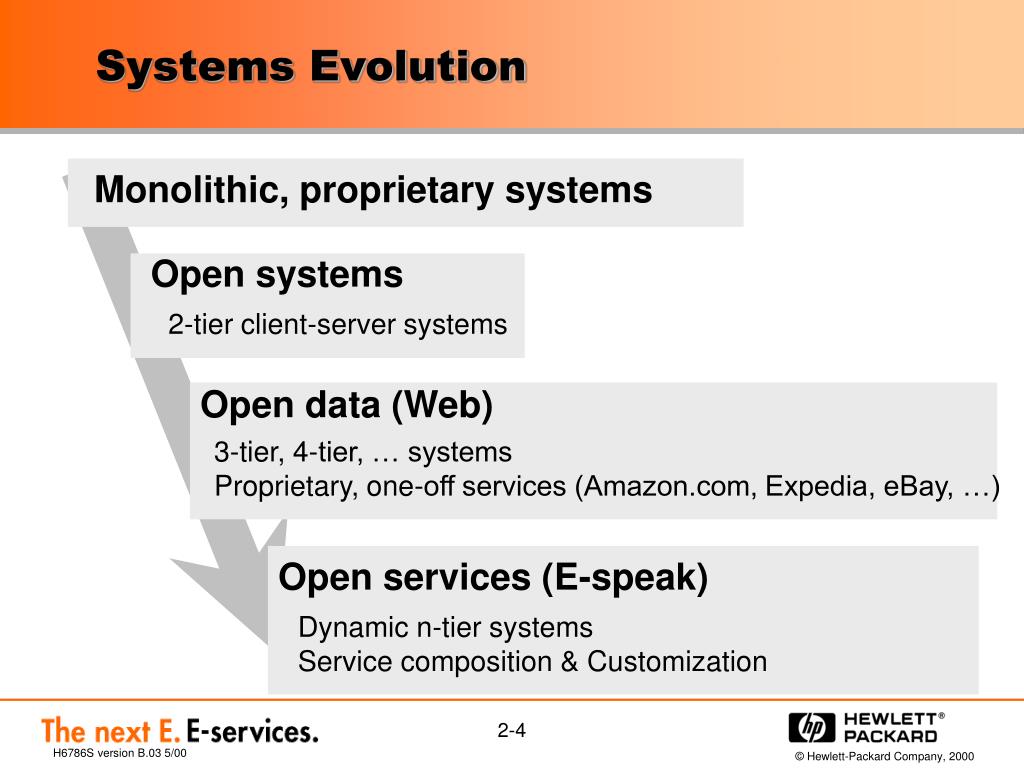 Systems Evolution

Monolithic, proprietary systems

Open systems

2-tier client-server systems

Open data (Web)

3-tier, 4-tier, … systems
Proprietary, one-off services (Amazon.com, Expedia, eBay, …)

Open services (E-speak)

Dynamic n-tier systems
Service composition & Customization

The next E. E-services.

H6786S version B.03 5/00

2-4

hp HEWLETT® PACKARD

© Hewlett-Packard Company, 2000